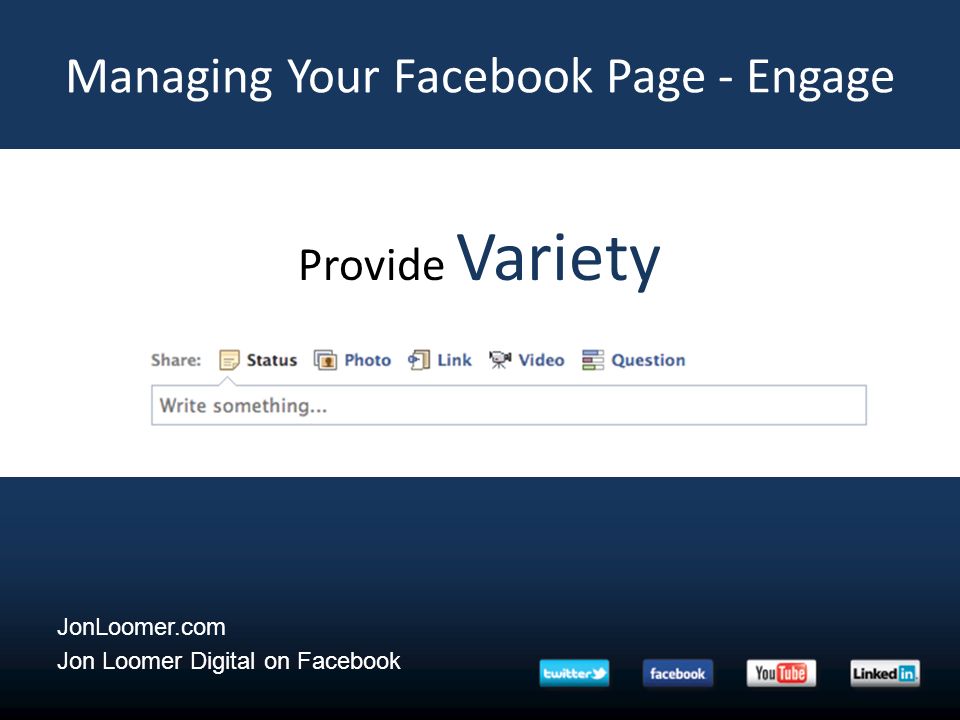 Managing Your Facebook Page - Engage

Provide Variety

Share: Status Photo Link Video Question

Write something...

JonLoomer.com
Jon Loomer Digital on Facebook

twitter facebook YouTube LinkedIn